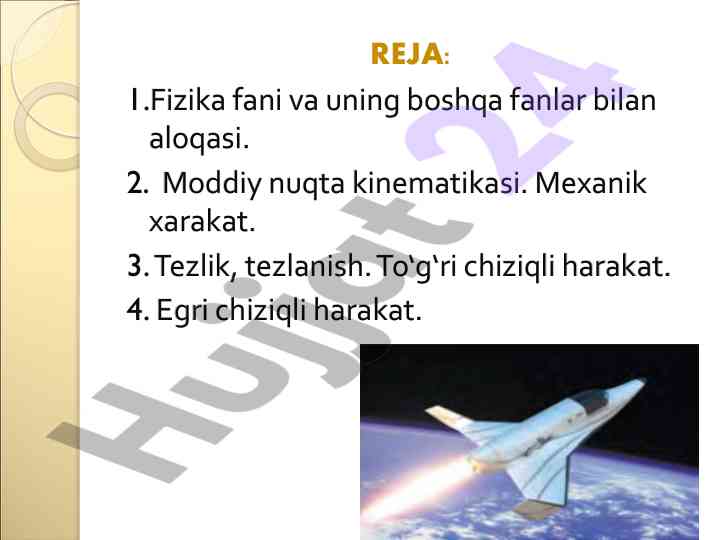 REJA:

1.Fizika fani va uning boshqa fanlar bilan aloqasi.

2. Moddiy nuqta kinematikasi. Mexanik xarakat.

3. Tezlik, tezlanish. To‘g‘ri chiziqli harakat.

4. Egri chiziqli harakat.

Hujjat 24